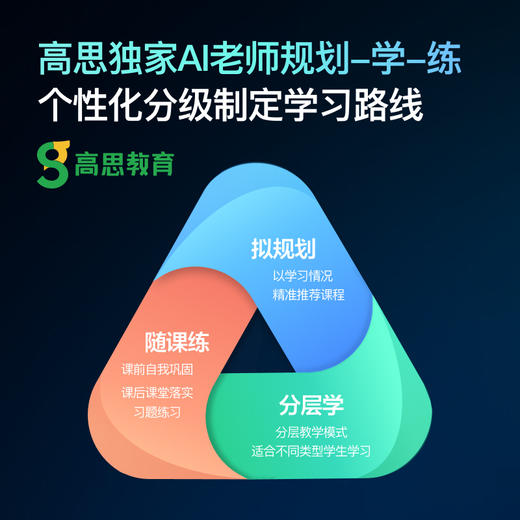 高思独家AI老师规划–学–练
个性化分级制定学习路线

高思教育

拟规划
以学习情况
精准推荐课程

随课练
课前自我巩固
课后课堂落实
习题练习

分层学
分层教学模式
适合不同类型学生学习